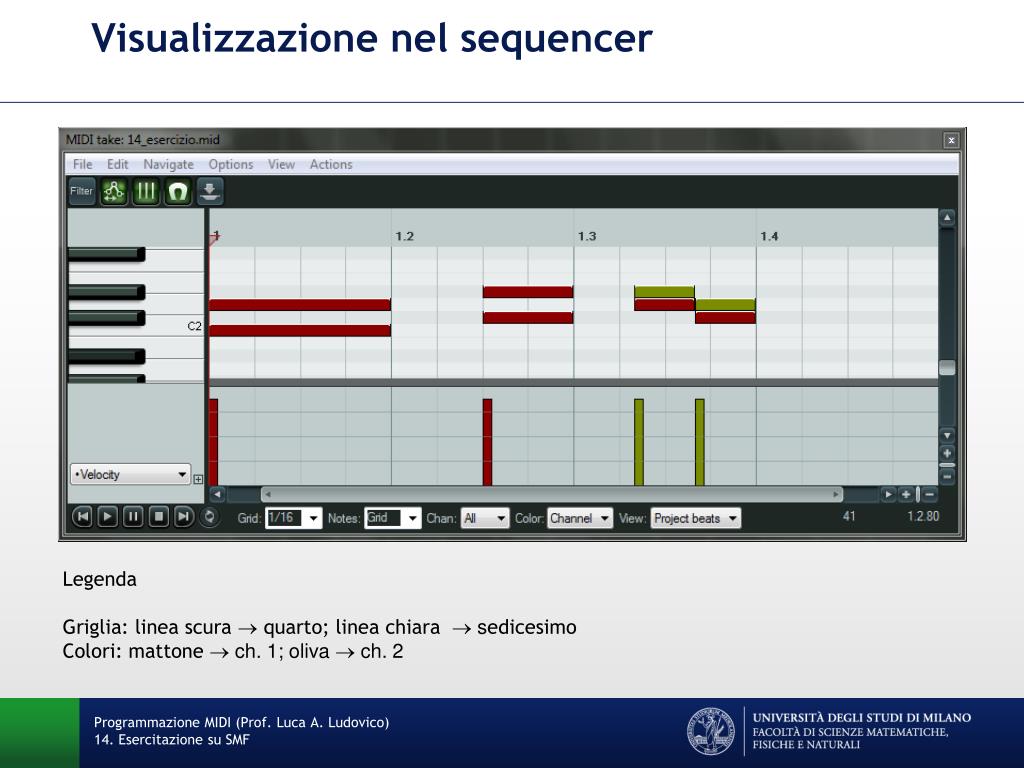 Visualizzazione nel sequencer

MIDI take: 14_esercizio.mid

File Edit Navigate Options View Actions

Filter

1 1.2 1.3 1.4

C2

•Velocity

Grid: 1/16 Notes: Grid Chan: All Color: Channel View: Project beats 41 1.2.80

Legenda

Griglia: linea scura $\rightarrow$ quarto; linea chiara $\rightarrow$ sedicesimo
Colori: mattone $\rightarrow$ ch. 1; oliva $\rightarrow$ ch. 2

Programmazione MIDI (Prof. Luca A. Ludovico)
14. Esercitazione su SMF

UNIVERSITÀ DEGLI STUDI DI MILANO
FACOLTÀ DI SCIENZE MATEMATICHE, FISICHE E NATURALI